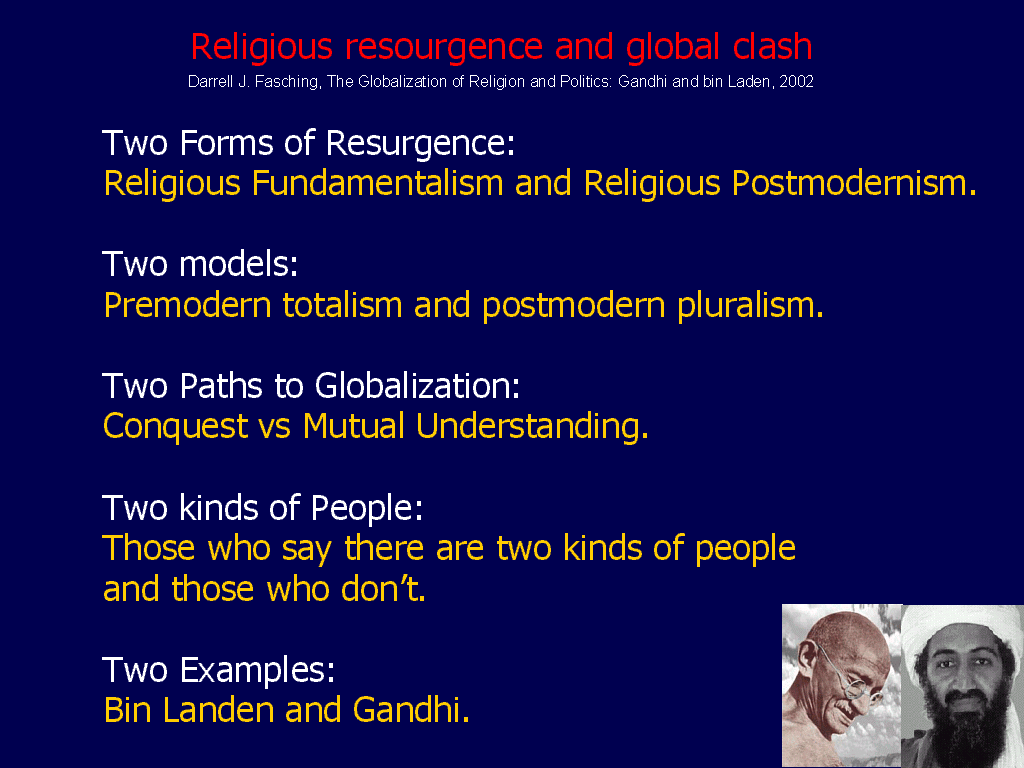 Religious resourgence and global clash
Darrell J. Fasching, The Globalization of Religion and Politics: Gandhi and bin Laden, 2002

Two Forms of Resurgence:
Religious Fundamentalism and Religious Postmodernism.

Two models:
Premodern totalism and postmodern pluralism.

Two Paths to Globalization:
Conquest vs Mutual Understanding.

Two kinds of People:
Those who say there are two kinds of people and those who don't.

Two Examples:
Bin Landen and Gandhi.